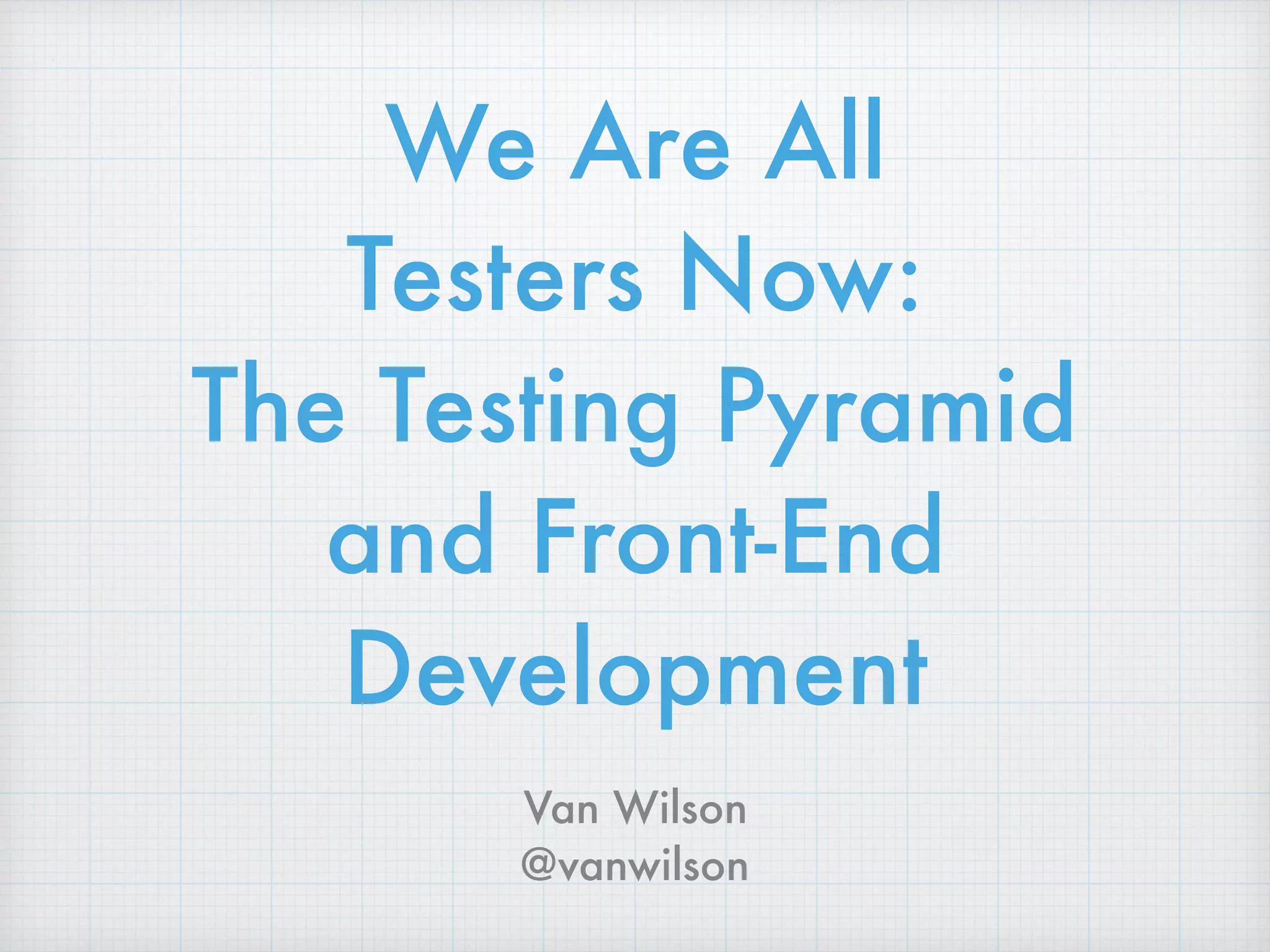 We Are All Testers Now: The Testing Pyramid and Front-End Development

Van Wilson
@vanwilson